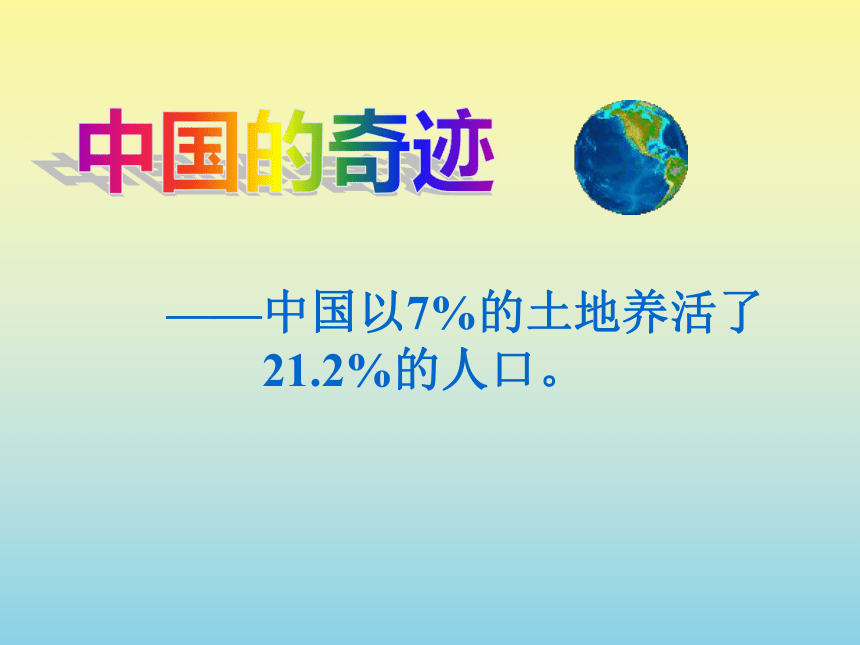 中国的奇迹

——中国以7%的土地养活了21.2%的人口。